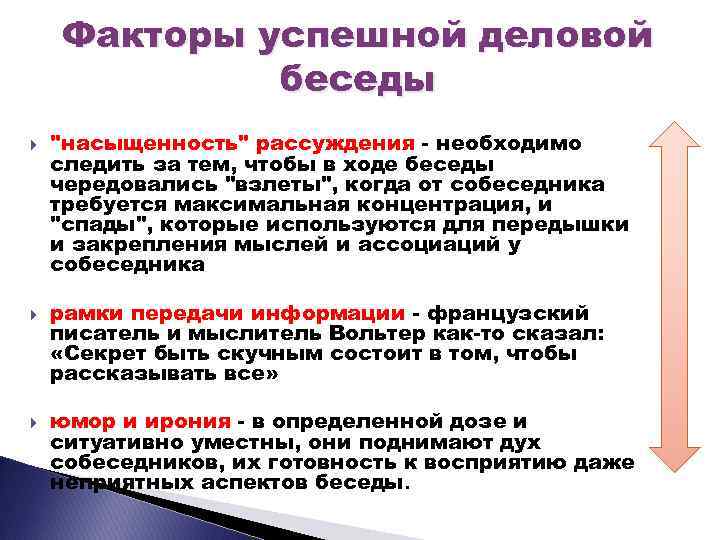 Факторы успешной деловой беседы

"насыщенность" рассуждения - необходимо следить за тем, чтобы в ходе беседы чередовались "взлеты", когда от собеседника требуется максимальная концентрация, и "спады", которые используются для передышки и закрепления мыслей и ассоциаций у собеседника

рамки передачи информации - французский писатель и мыслитель Вольтер как-то сказал: «Секрет быть скучным состоит в том, чтобы рассказывать все»

юмор и ирония - в определенной дозе и ситуативно уместны, они поднимают дух собеседников, их готовность к восприятию даже неприятных аспектов беседы.